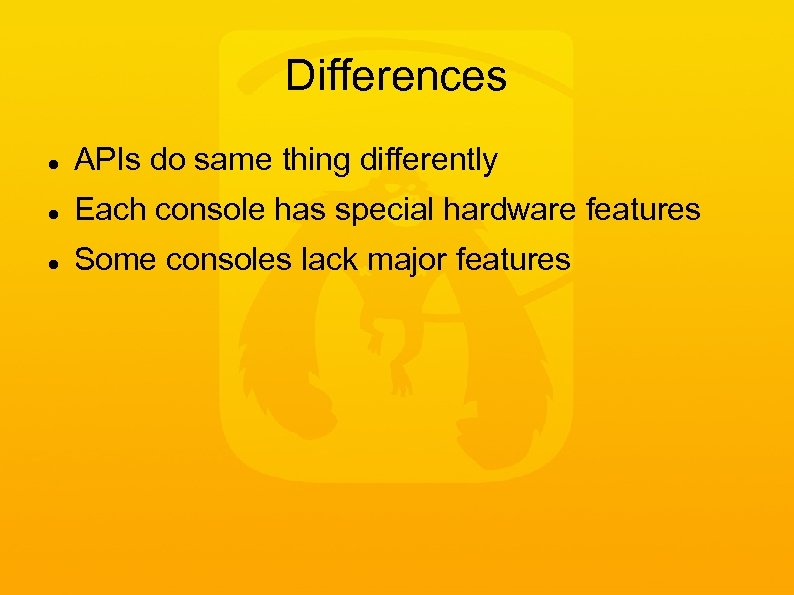 Differences

- APIs do same thing differently
- Each console has special hardware features
- Some consoles lack major features